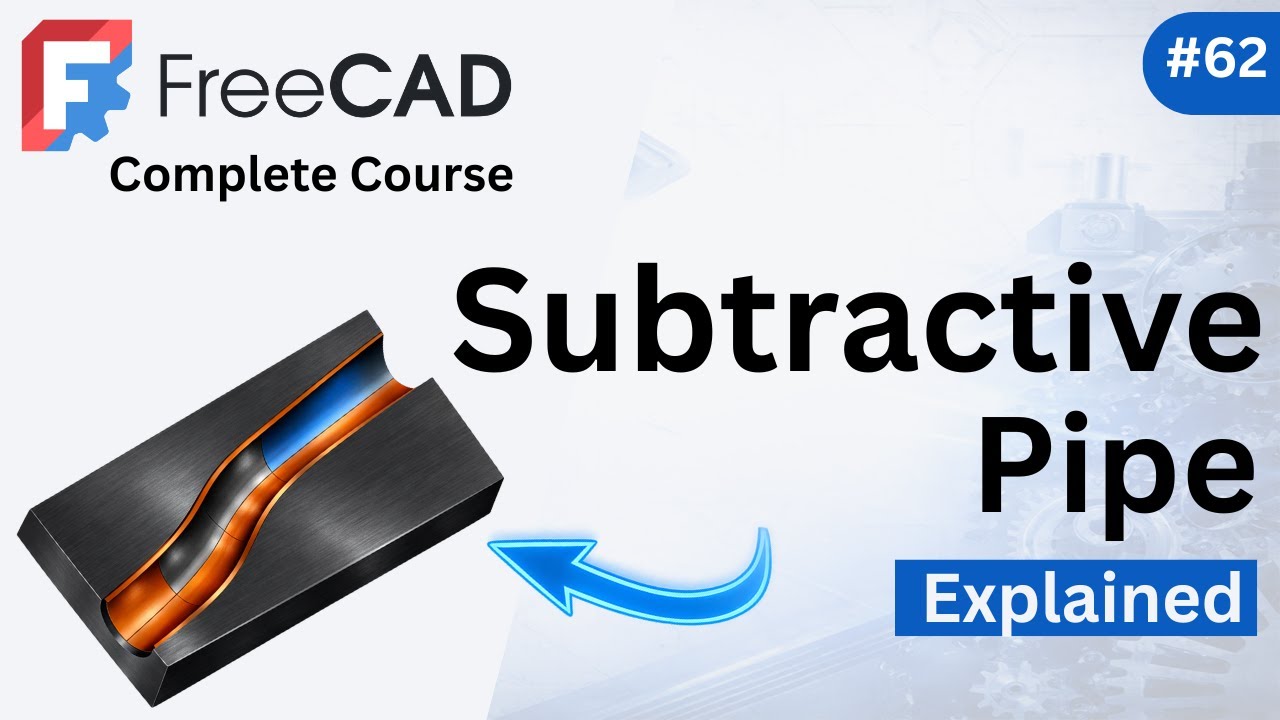 FreeCAD
Complete Course

#62

Subtractive Pipe

Explained